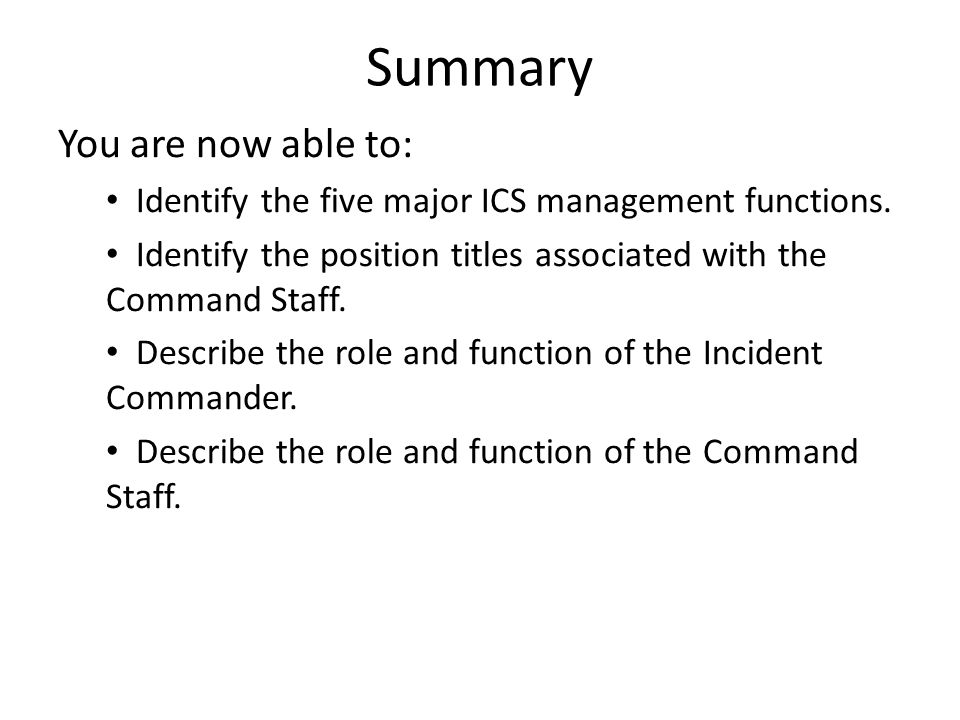 Summary

You are now able to:

• Identify the five major ICS management functions.

• Identify the position titles associated with the Command Staff.

• Describe the role and function of the Incident Commander.

• Describe the role and function of the Command Staff.